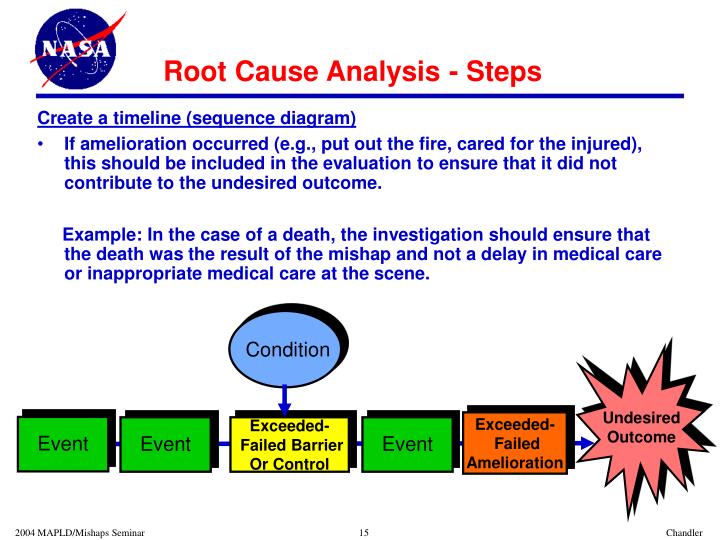 NASA

Root Cause Analysis - Steps

Create a timeline (sequence diagram)

• If amelioration occurred (e.g., put out the fire, cared for the injured), this should be included in the evaluation to ensure that it did not contribute to the undesired outcome.

Example: In the case of a death, the investigation should ensure that the death was the result of the mishap and not a delay in medical care or inappropriate medical care at the scene.

Condition

Event

Event

Exceeded-Failed Barrier Or Control

Event

Exceeded-Failed Amelioration

Undesired Outcome

2004 MAPLD/Mishaps Seminar

15

Chandler